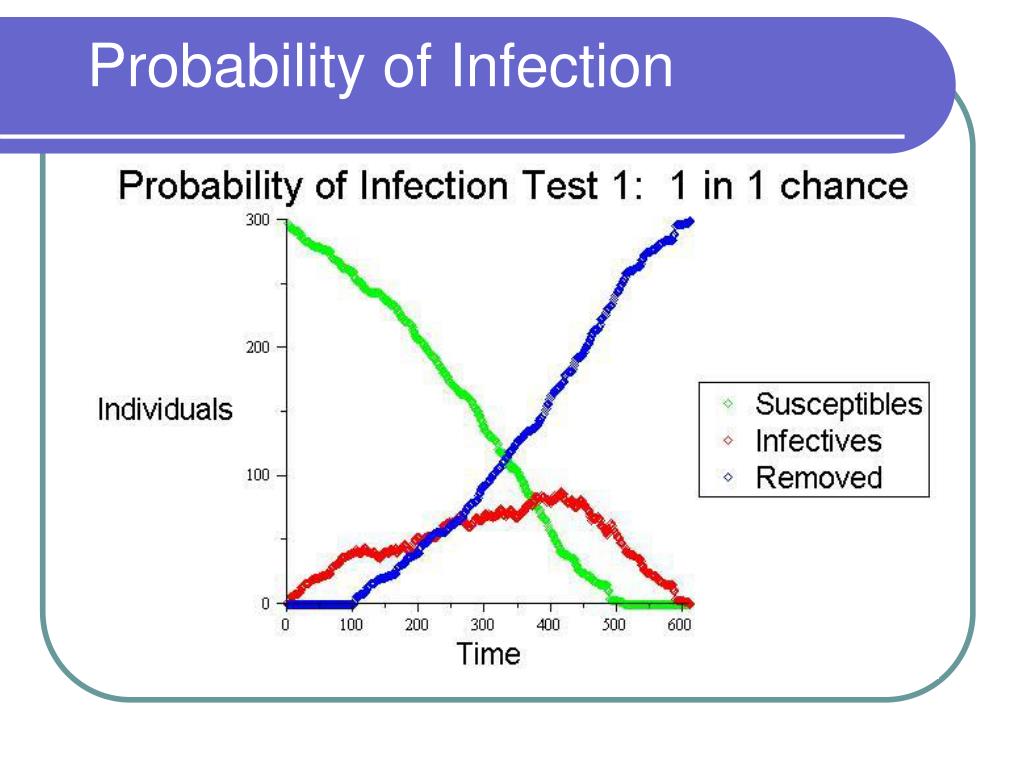 Probability of Infection

Probability of Infection Test 1: 1 in 1 chance

300
200
100
0

Individuals

0 100 200 300 400 500 600

Time

Susceptibles
Infectives
Removed